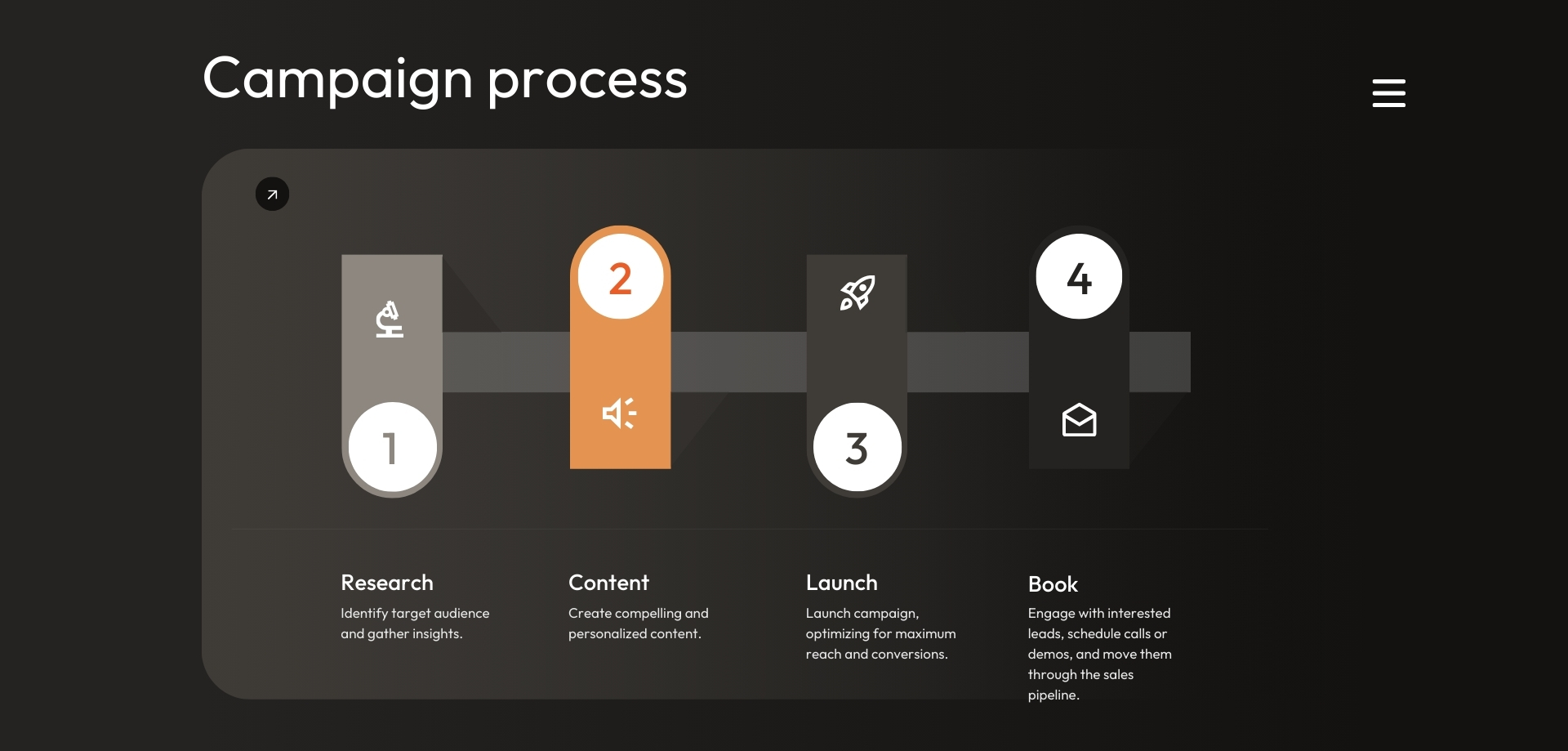 Campaign process

1

2

3

4

Research
Identify target audience and gather insights.

Content
Create compelling and personalized content.

Launch
Launch campaign, optimizing for maximum reach and conversions.

Book
Engage with interested leads, schedule calls or demos, and move them through the sales pipeline.